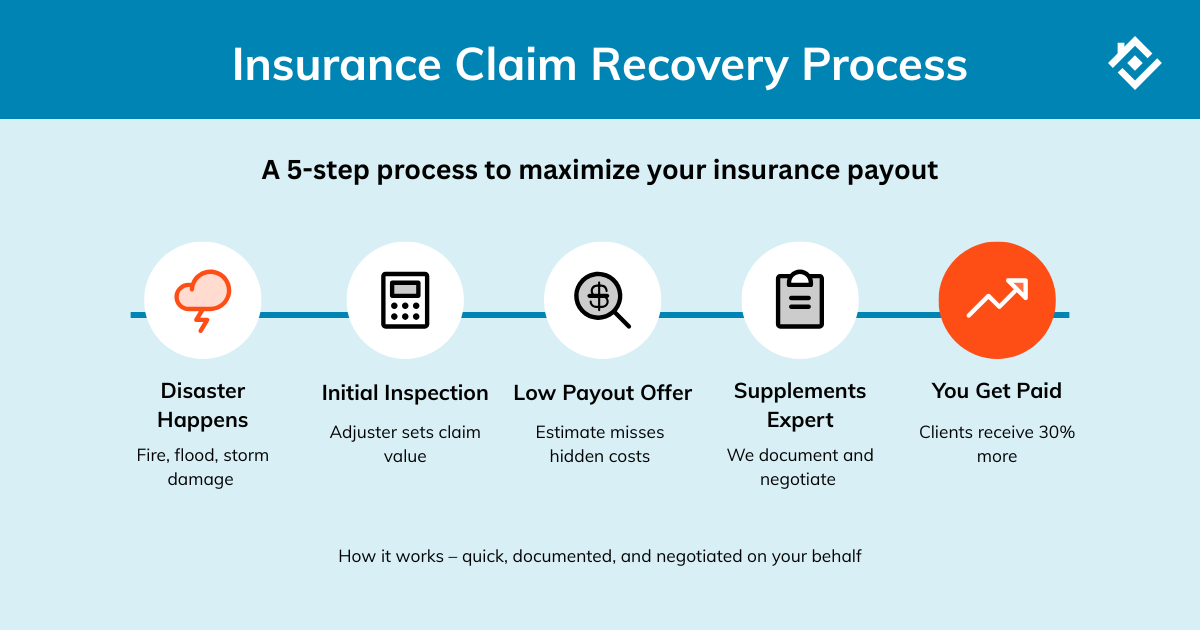 Insurance Claim Recovery Process

A 5-step process to maximize your insurance payout

Disaster Happens
Fire, flood, storm damage

Initial Inspection
Adjuster sets claim value

Low Payout Offer
Estimate misses hidden costs

Supplements Expert
We document and negotiate

You Get Paid
Clients receive 30% more

How it works – quick, documented, and negotiated on your behalf